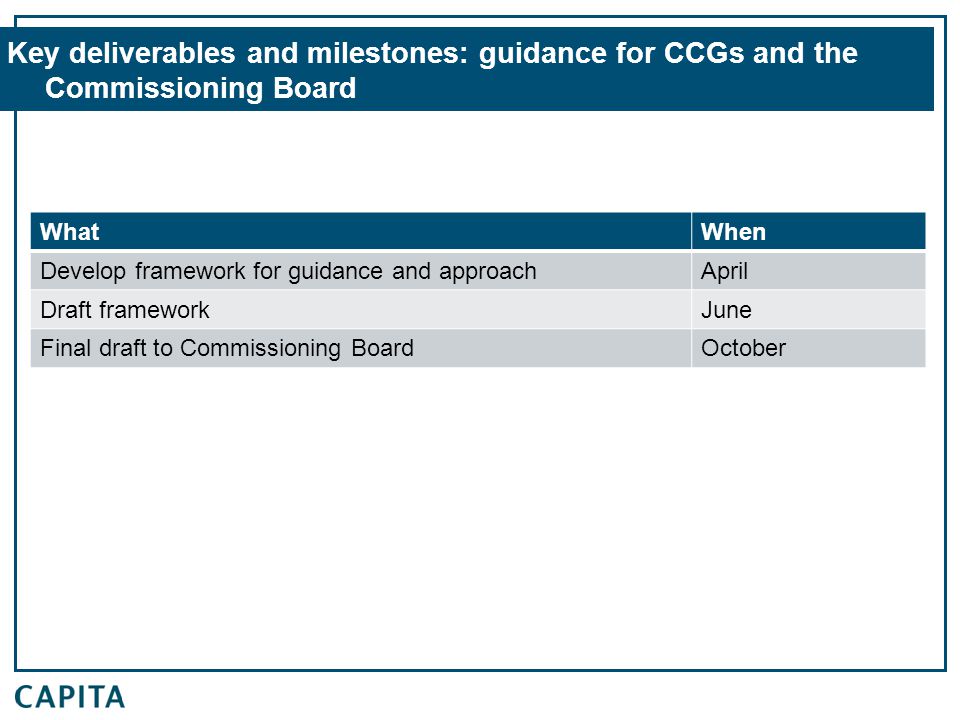 Key deliverables and milestones: guidance for CCGs and the Commissioning Board

| What | When |
|---|---|
| Develop framework for guidance and approach | April |
| Draft framework | June |
| Final draft to Commissioning Board | October |

CAPITA